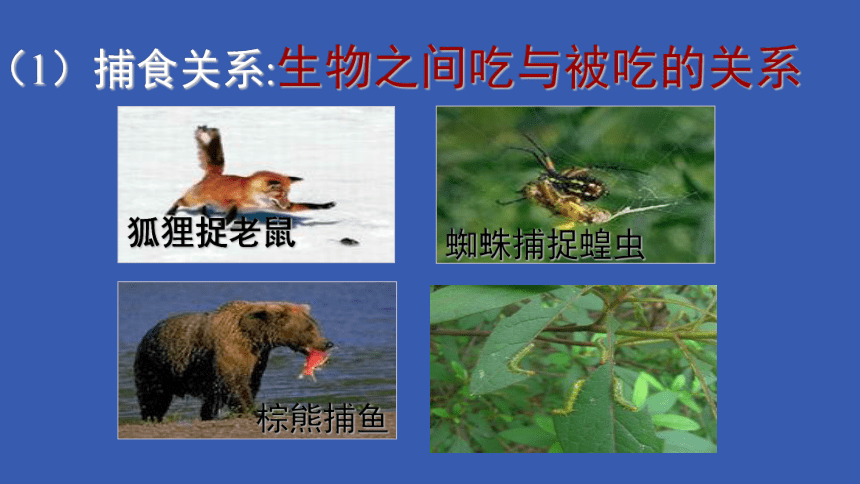 （1）捕食关系:生物之间吃与被吃的关系

狐狸捉老鼠

蜘蛛捕捉蝗虫

棕熊捕鱼